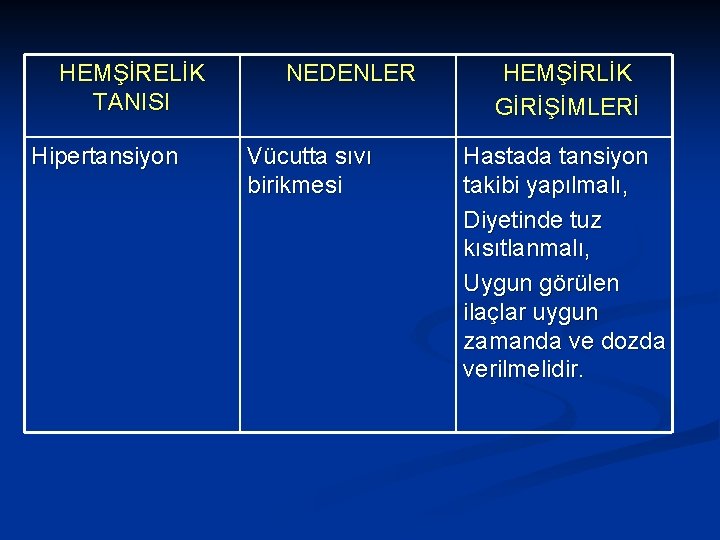 | HEMŞİRELİK TANISI | NEDENLER | HEMŞİRLİK GİRİŞİMLERİ |
|---|---|---|
| Hipertansiyon | Vücutta sıvı birikmesi | Hastada tansiyon takibi yapılmalı, Diyetinde tuz kısıtlanmalı, Uygun görülen ilaçlar uygun zamanda ve dozda verilmelidir. |